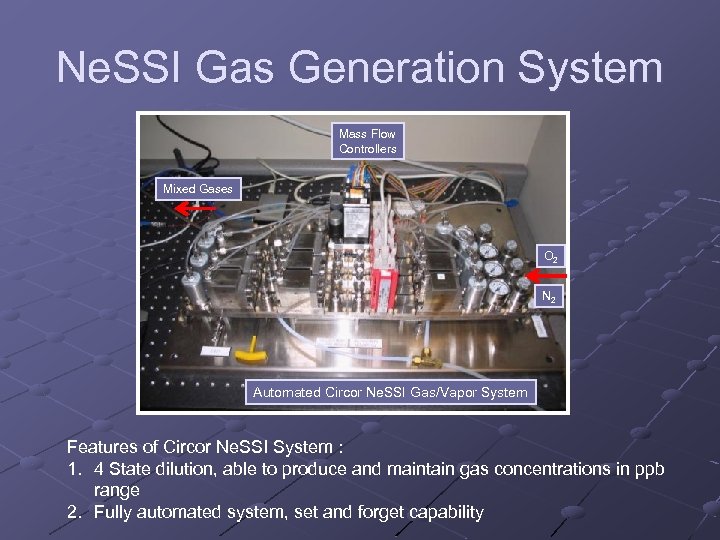 NeSSI Gas Generation System

Mass Flow Controllers

Mixed Gases

$O_2$

$N_2$

Automated Circor NeSSI Gas/Vapor System

Features of Circor NeSSI System :
1. 4 State dilution, able to produce and maintain gas concentrations in ppb range
2. Fully automated system, set and forget capability